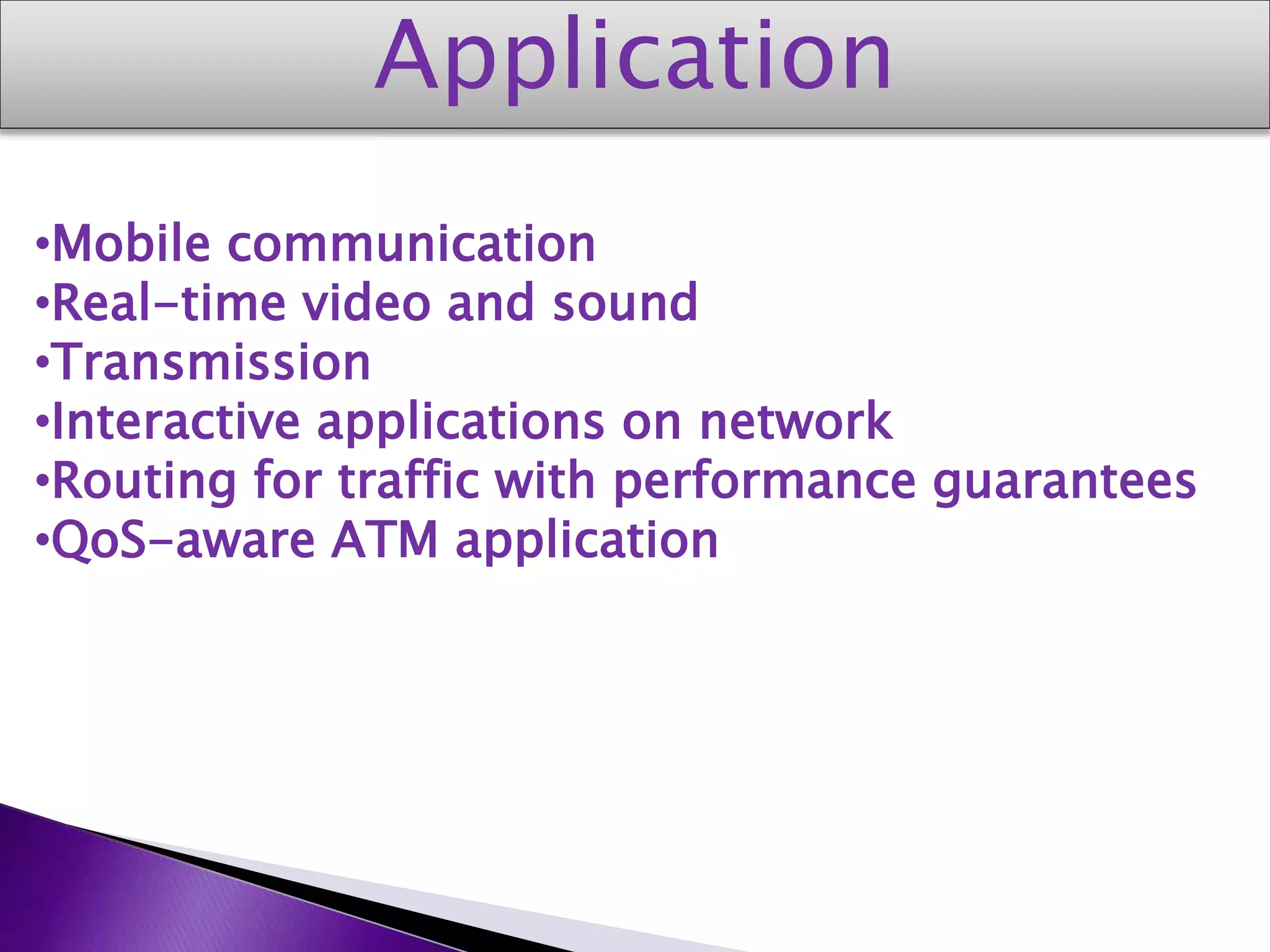 Application

•Mobile communication
•Real-time video and sound
•Transmission
•Interactive applications on network
•Routing for traffic with performance guarantees
•QoS-aware ATM application